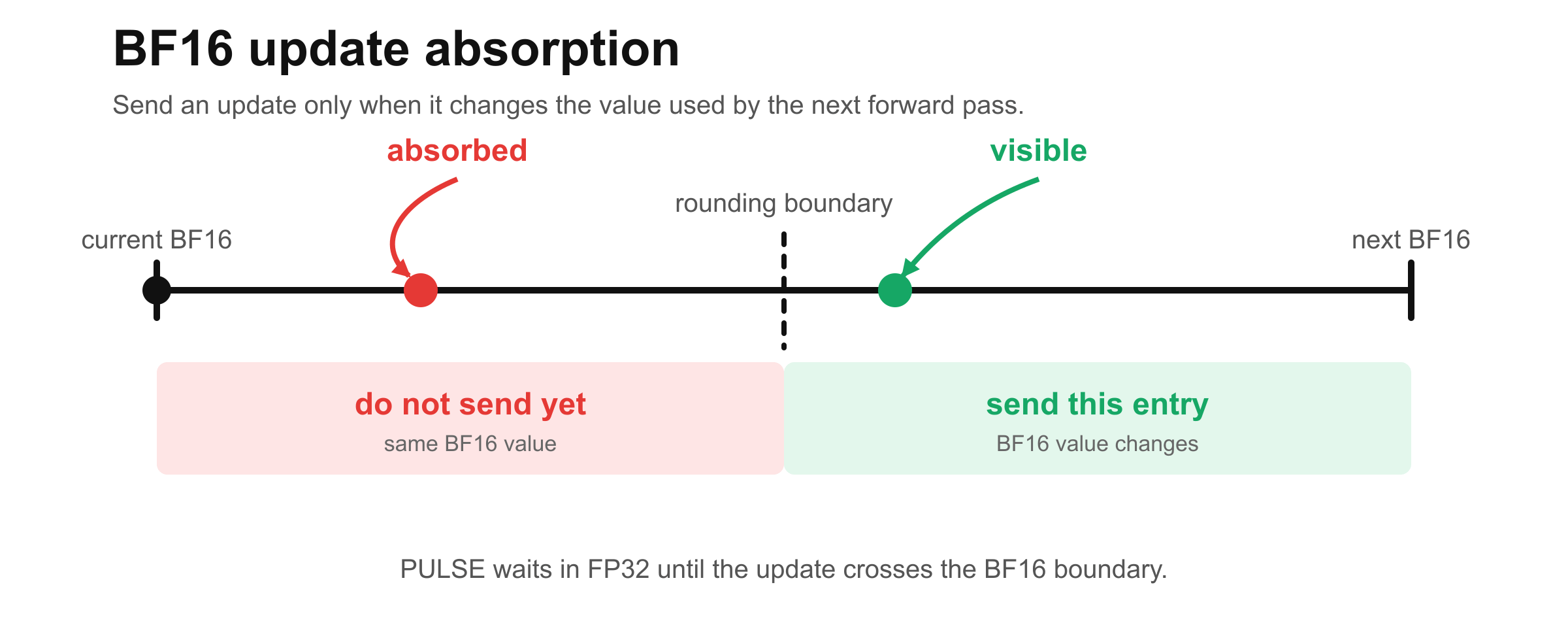 BF16 update absorption

Send an update only when it changes the value used by the next forward pass.

absorbed

visible

rounding boundary

current BF16

next BF16

do not send yet
same BF16 value

send this entry
BF16 value changes

PULSE waits in FP32 until the update crosses the BF16 boundary.